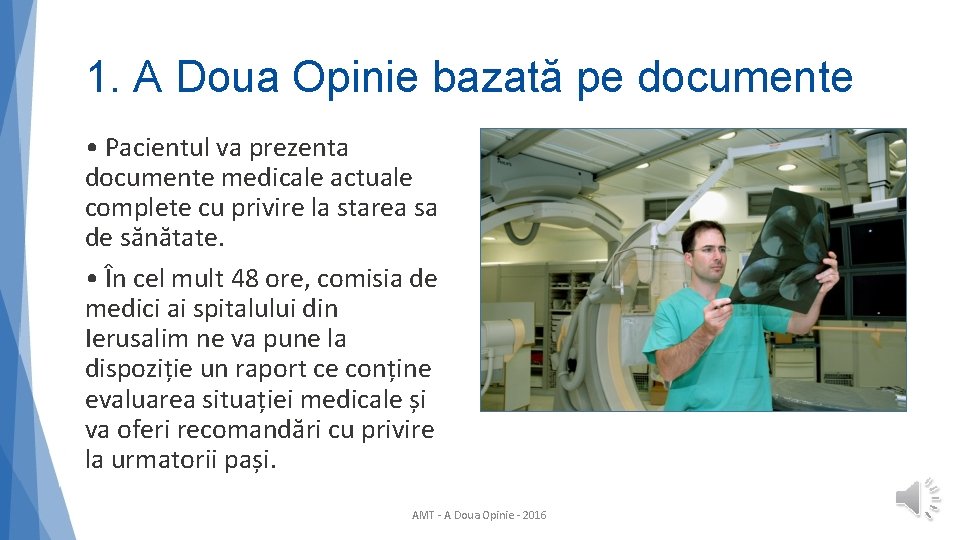 1. A Doua Opinie bazată pe documente

• Pacientul va prezenta documente medicale actuale complete cu privire la starea sa de sănătate.

• În cel mult 48 ore, comisia de medici ai spitalului din Ierusalim ne va pune la dispoziție un raport ce conține evaluarea situației medicale și va oferi recomandări cu privire la urmatorii pași.

AMT - A Doua Opinie - 2016